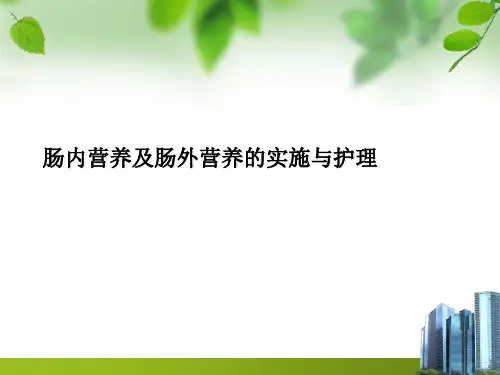 肠内营养及肠外营养的实施与护理